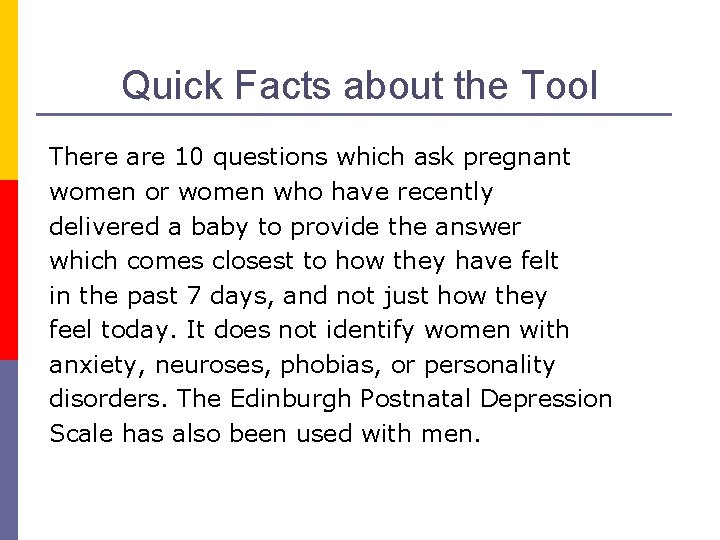 Quick Facts about the Tool

There are 10 questions which ask pregnant women or women who have recently delivered a baby to provide the answer which comes closest to how they have felt in the past 7 days, and not just how they feel today. It does not identify women with anxiety, neuroses, phobias, or personality disorders. The Edinburgh Postnatal Depression Scale has also been used with men.